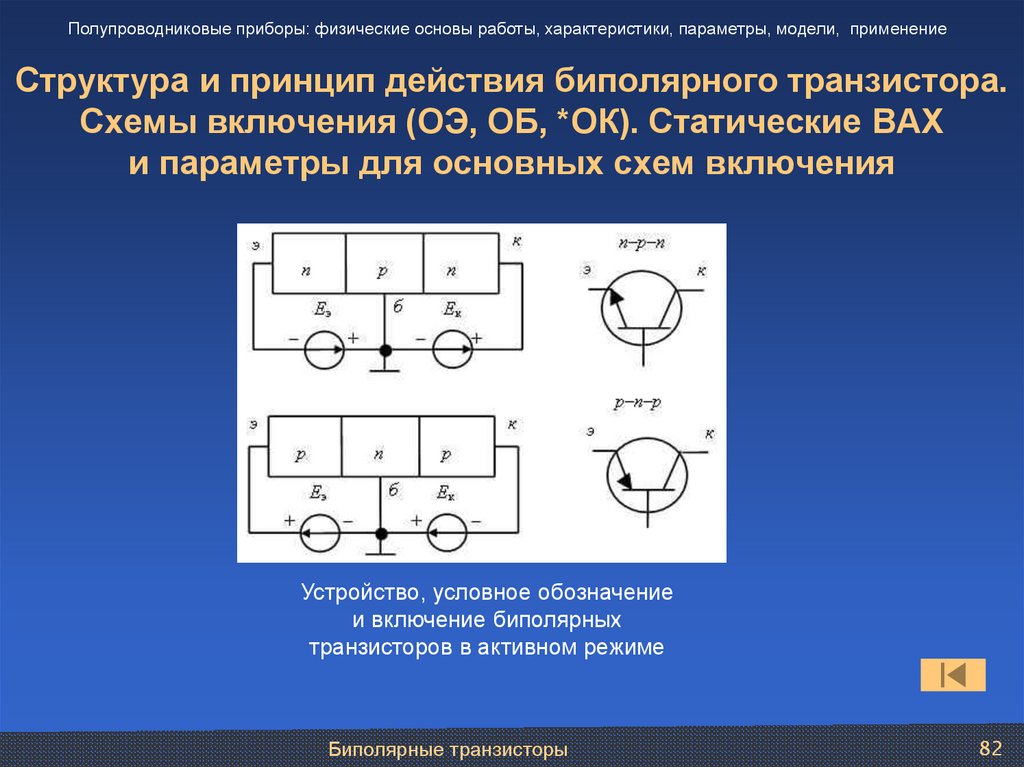 Полупроводниковые приборы: физические основы работы, характеристики, параметры, модели, применение

Структура и принцип действия биполярного транзистора. Схемы включения (ОЭ, ОБ, *ОК). Статические ВАХ и параметры для основных схем включения

э
n
p
n
к
$E_э$
б
$E_к$
−
+
−
+

n–p–n
э
к

э
p
n
p
к
$E_э$
б
$E_к$
+
−
+
−

p–n–p
э
к

Устройство, условное обозначение и включение биполярных транзисторов в активном режиме

Биполярные транзисторы
82